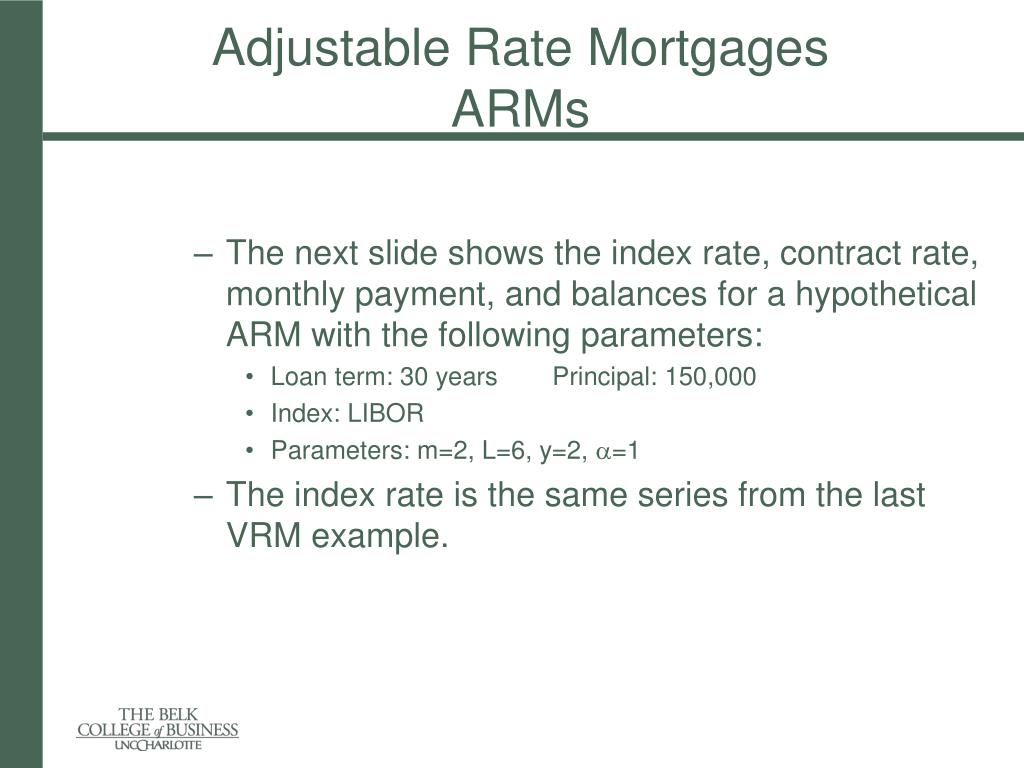 Adjustable Rate Mortgages
ARMs

– The next slide shows the index rate, contract rate, monthly payment, and balances for a hypothetical ARM with the following parameters:
• Loan term: 30 years Principal: 150,000
• Index: LIBOR
• Parameters: m=2, L=6, y=2, $\alpha$=1
– The index rate is the same series from the last VRM example.

THE BELK
COLLEGE of BUSINESS
UNC CHARLOTTE